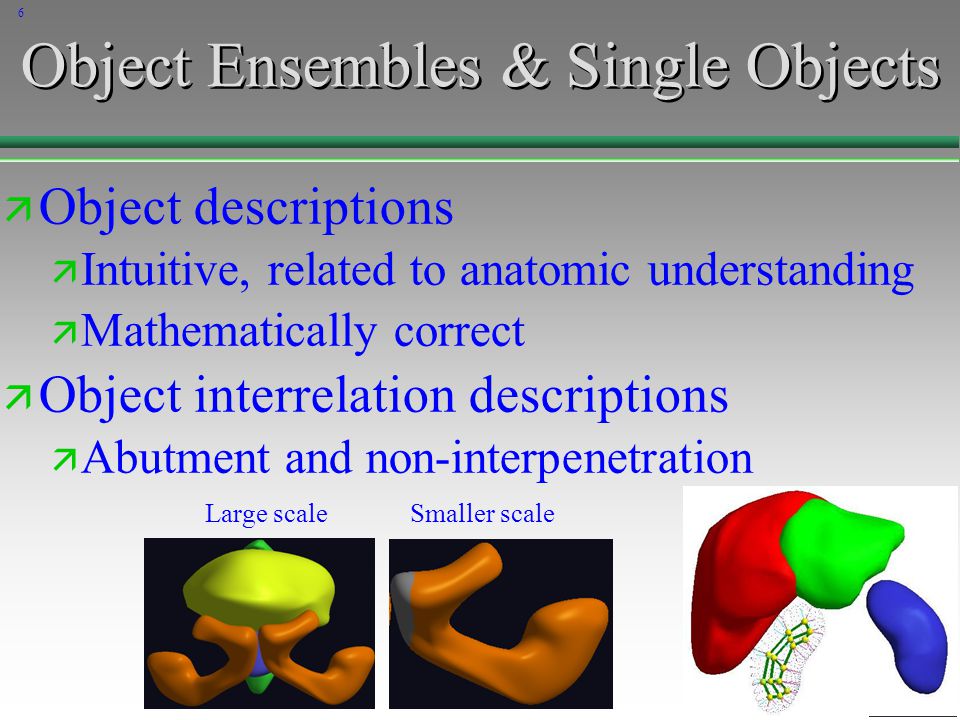 6

Object Ensembles & Single Objects

Object descriptions

Intuitive, related to anatomic understanding

Mathematically correct

Object interrelation descriptions

Abutment and non-interpenetration

Large scale

Smaller scale